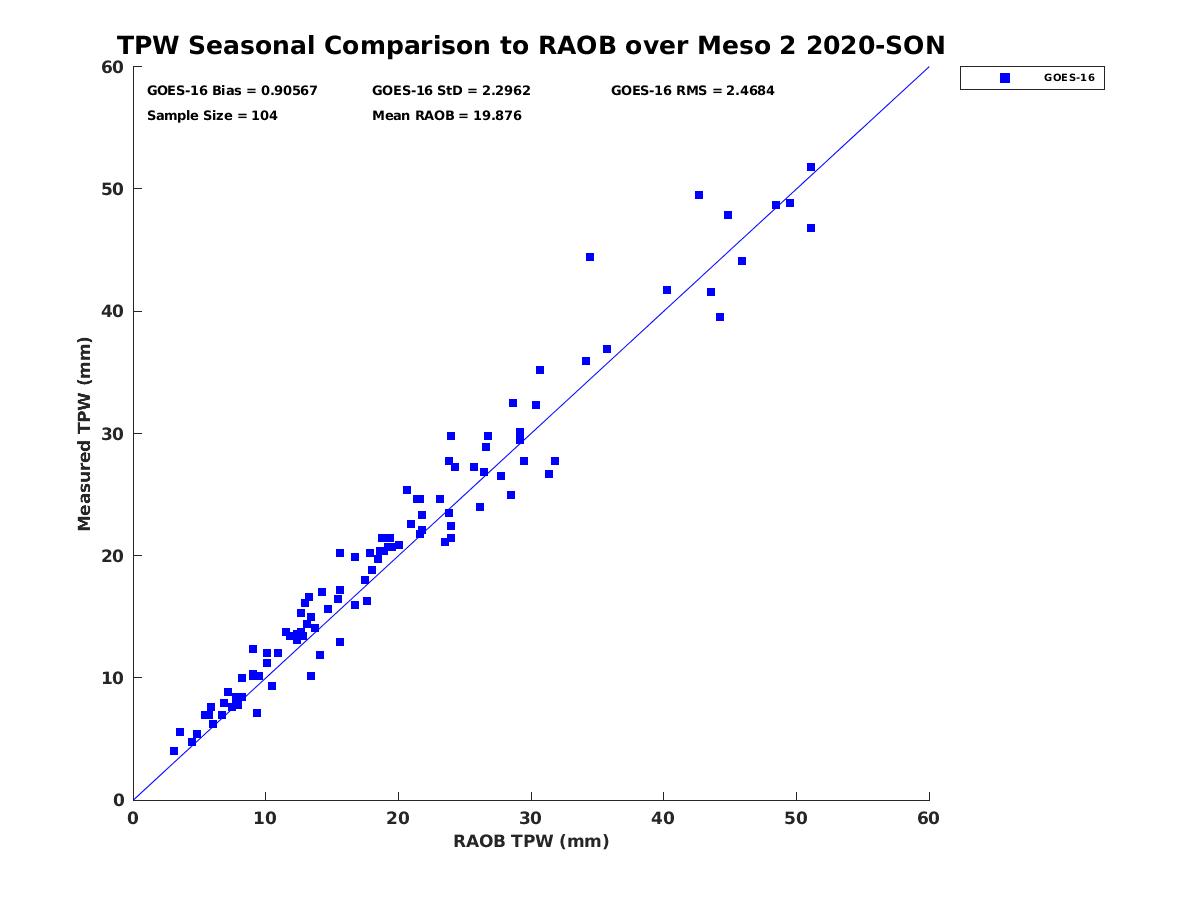 TPW Seasonal Comparison to RAOB over Meso 2 2020-SON

GOES-16 Bias = 0.90567
GOES-16 StD = 2.2962
GOES-16 RMS = 2.4684
Sample Size = 104
Mean RAOB = 19.876

GOES-16

Measured TPW (mm)

60
50
40
30
20
10
0

0
10
20
30
40
50
60

RAOB TPW (mm)